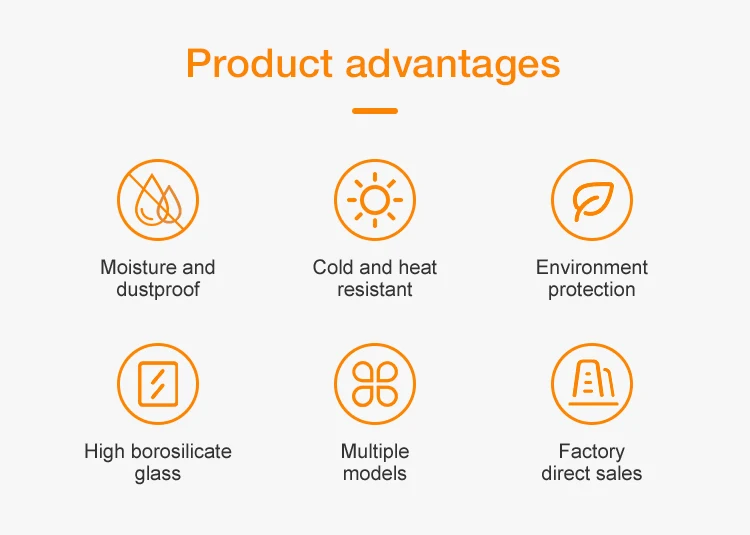 Product advantages

Moisture and dustproof

Cold and heat resistant

Environment protection

High borosilicate glass

Multiple models

Factory direct sales